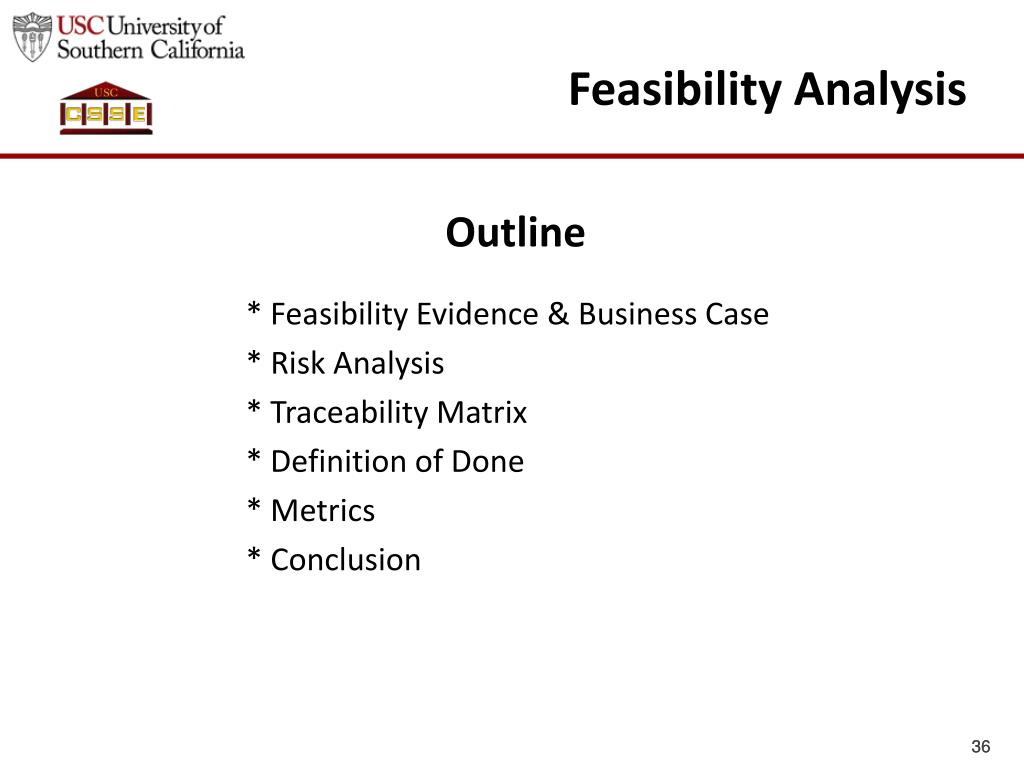 USC University of Southern California

USC
CSSE

Feasibility Analysis

Outline

* Feasibility Evidence & Business Case
* Risk Analysis
* Traceability Matrix
* Definition of Done
* Metrics
* Conclusion

36